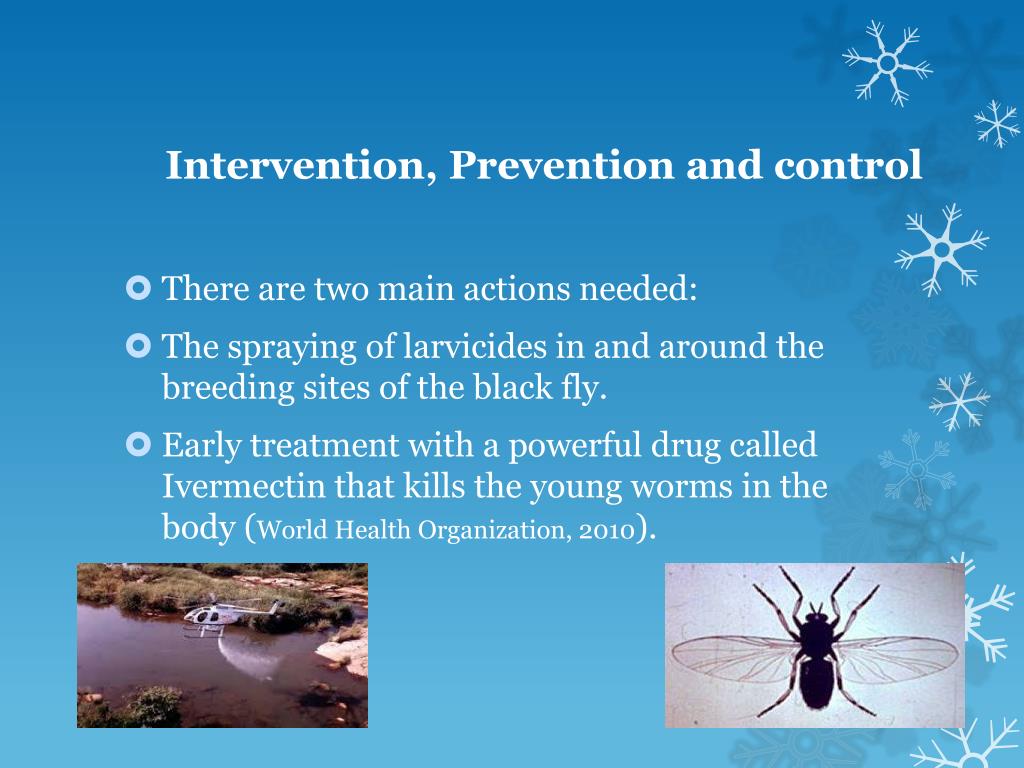 Intervention, Prevention and control

There are two main actions needed:

The spraying of larvicides in and around the breeding sites of the black fly.

Early treatment with a powerful drug called Ivermectin that kills the young worms in the body (World Health Organization, 2010).